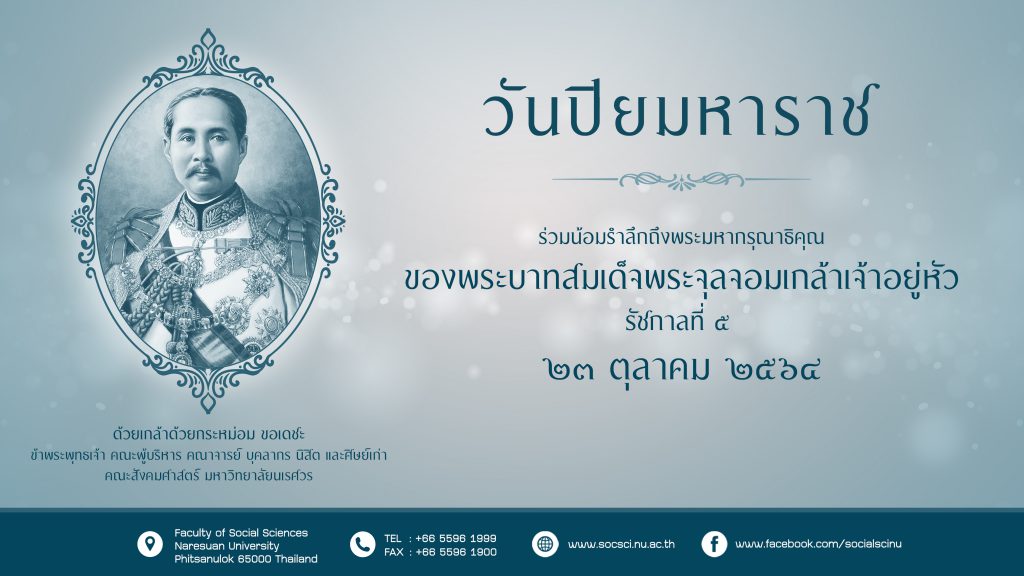 วันปิยมหาราช

ร่วมน้อมรำลึกถึงพระมหากรุณาธิคุณ
ของพระบาทสมเด็จพระจุลจอมเกล้าเจ้าอยู่หัว
รัชกาลที่ ๕
๒๓ ตุลาคม ๒๕๖๔

ด้วยเกล้าด้วยกระหม่อม ขอเดชะ
ข้าพระพุทธเจ้า คณะผู้บริหาร คณาจารย์ บุคลากร นิสิต และศิษย์เก่า
คณะสังคมศาสตร์ มหาวิทยาลัยนเรศวร

Faculty of Social Sciences
Naresuan University
Phitsanulok 65000 Thailand

TEL : +66 5596 1999
FAX : +66 5596 1900

www.socsci.nu.ac.th

www.facebook.com/socialscinu